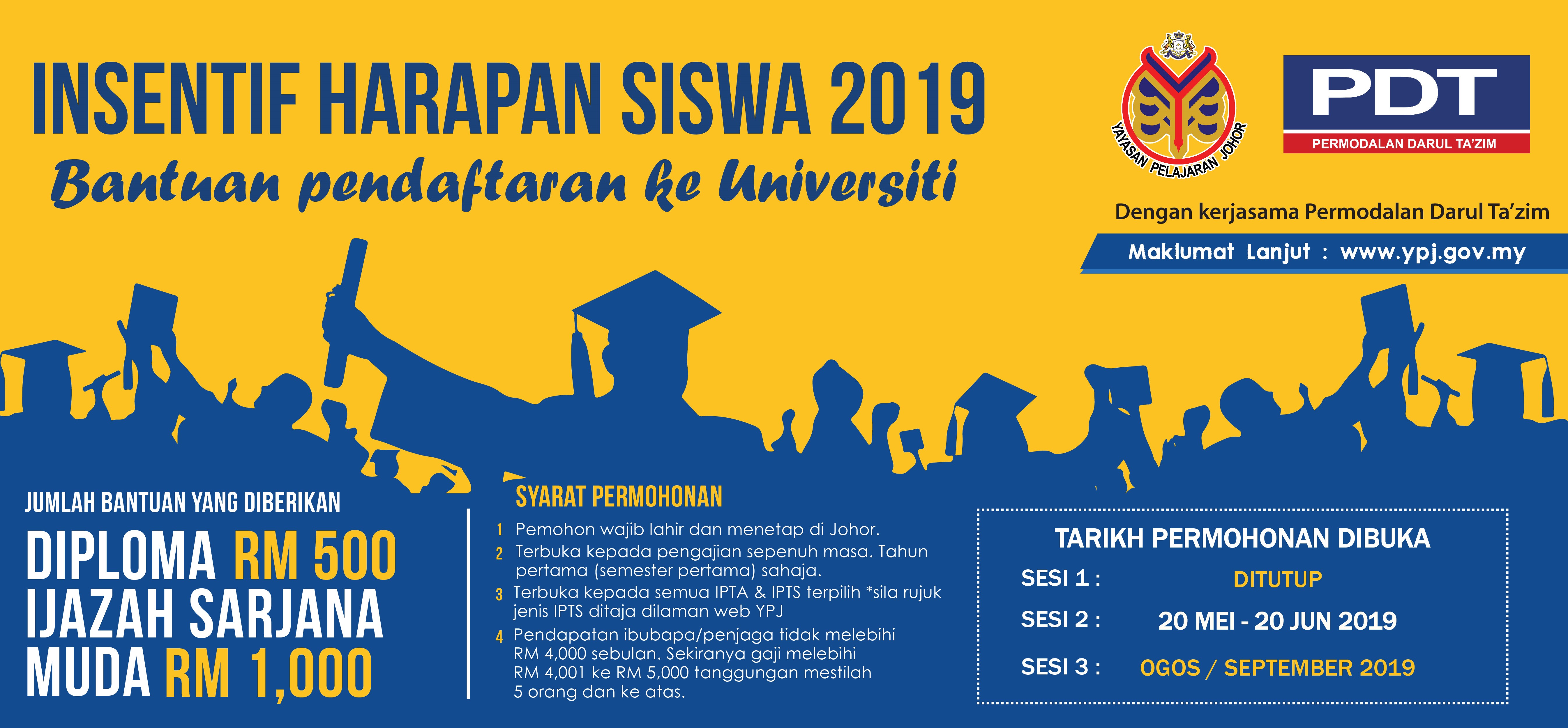 INSENTIF HARAPAN SISWA 2019
Bantuan pendaftaran ke Universiti

YAYASAN PELAJARAN JOHOR

PDT
PERMODALAN DARUL TA'ZIM

Dengan kerjasama Permodalan Darul Ta'zim

Maklumat Lanjut : www.ypj.gov.my

JUMLAH BANTUAN YANG DIBERIKAN
DIPLOMA RM 500
IJAZAH SARJANA MUDA RM 1,000

SYARAT PERMOHONAN
1 Pemohon wajib lahir dan menetap di Johor.
2 Terbuka kepada pengajian sepenuh masa. Tahun pertama (semester pertama) sahaja.
3 Terbuka kepada semua IPTA & IPTS terpilih *sila rujuk jenis IPTS ditaja dilaman web YPJ
4 Pendapatan ibubapa/penjaga tidak melebihi RM 4,000 sebulan. Sekiranya gaji melebihi RM 4,001 ke RM 5,000 tanggungan mestilah 5 orang dan ke atas.

TARIKH PERMOHONAN DIBUKA
SESI 1 : DITUTUP
SESI 2 : 20 MEI - 20 JUN 2019
SESI 3 : OGOS / SEPTEMBER 2019